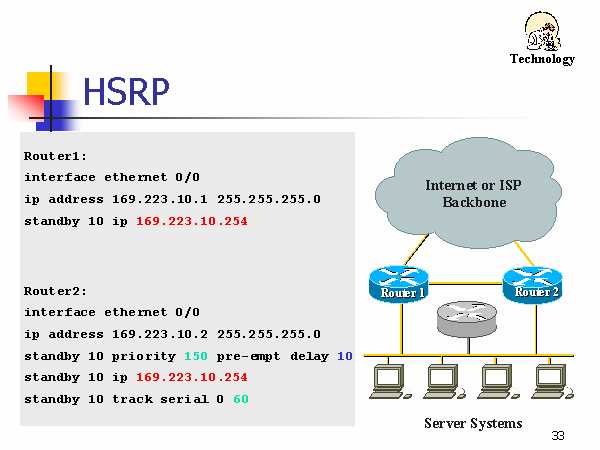 Technology

HSRP

Router1:
interface ethernet 0/0
ip address 169.223.10.1 255.255.255.0
standby 10 ip 169.223.10.254

Router2:
interface ethernet 0/0
ip address 169.223.10.2 255.255.255.0
standby 10 priority 150 pre-empt delay 10
standby 10 ip 169.223.10.254
standby 10 track serial 0 60

Internet or ISP Backbone

Router 1

Router 2

Server Systems

33